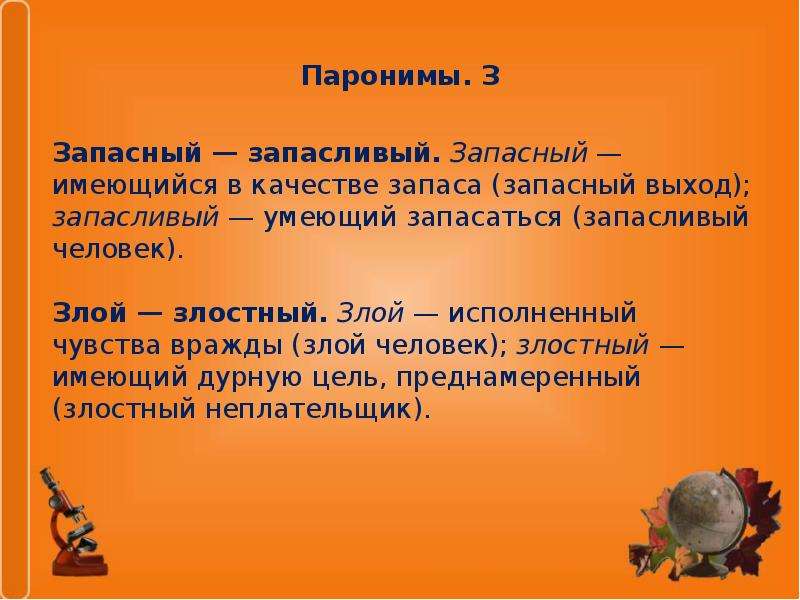 Паронимы. 3

Запасный — запасливый. Запасный — имеющийся в качестве запаса (запасный выход); запасливый — умеющий запасаться (запасливый человек).

Злой — злостный. Злой — исполненный чувства вражды (злой человек); злостный — имеющий дурную цель, преднамеренный (злостный неплательщик).